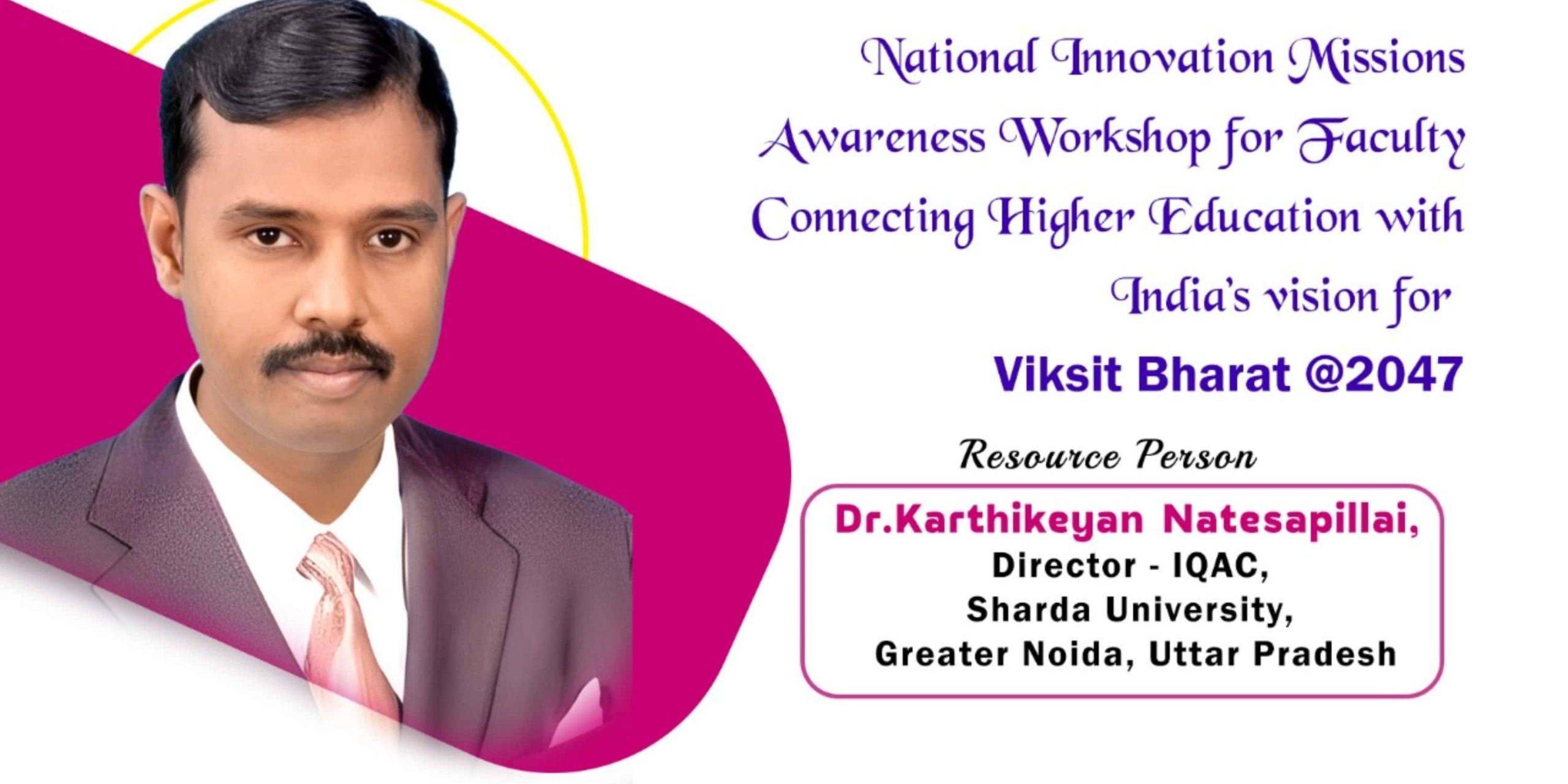 National Innovation Missions Awareness Workshop for Faculty Connecting Higher Education with India's vision for

Viksit Bharat @2047

Resource Person

Dr.Karthikeyan Natesapillai,
Director - IQAC,
Sharda University,
Greater Noida, Uttar Pradesh